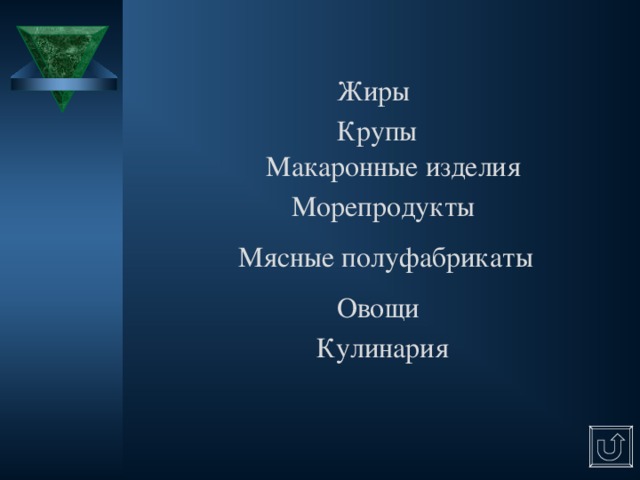 Жиры

Крупы

Макаронные изделия

Морепродукты

Мясные полуфабрикаты

Овощи

Кулинария